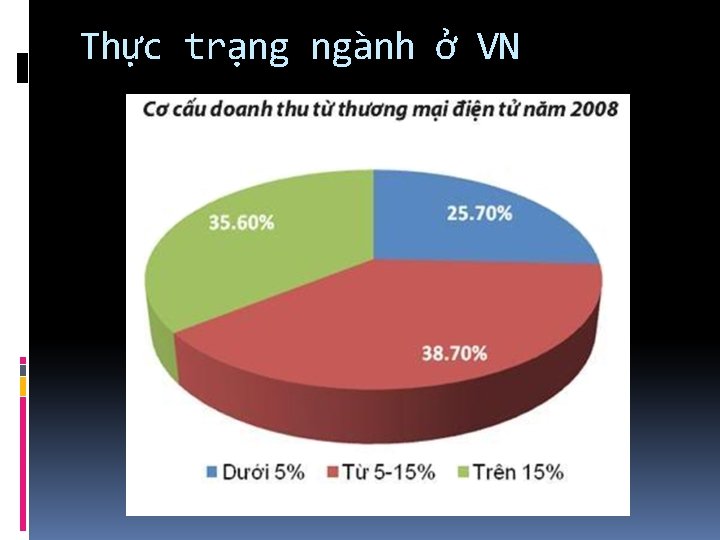 Thực trạng ngành ở VN

Cơ cấu doanh thu từ thương mại điện tử năm 2008

35.60%

25.70%

38.70%

Dưới 5% Từ 5-15% Trên 15%